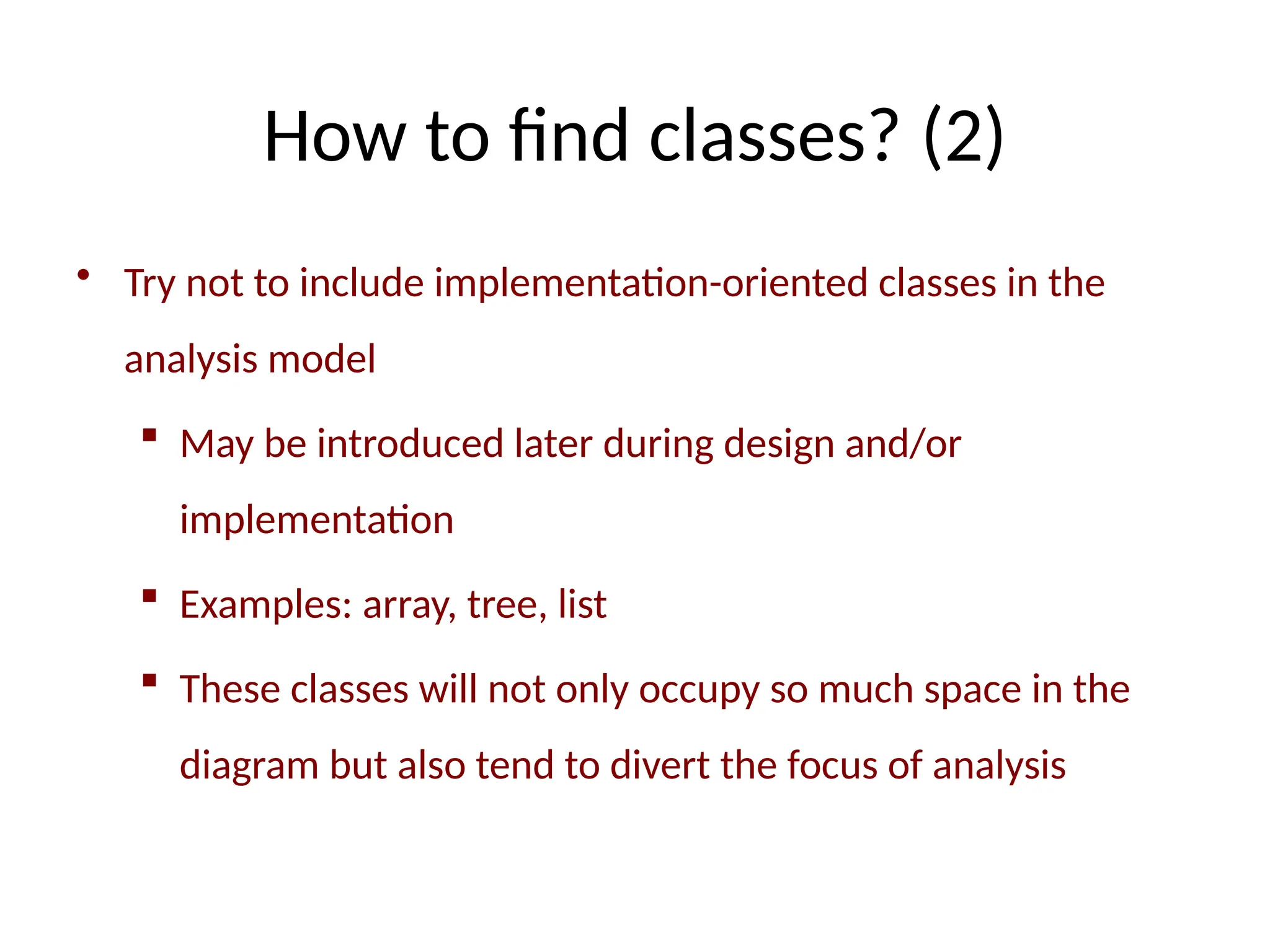 How to find classes? (2)

• Try not to include implementation-oriented classes in the analysis model

▪ May be introduced later during design and/or implementation

▪ Examples: array, tree, list

▪ These classes will not only occupy so much space in the diagram but also tend to divert the focus of analysis